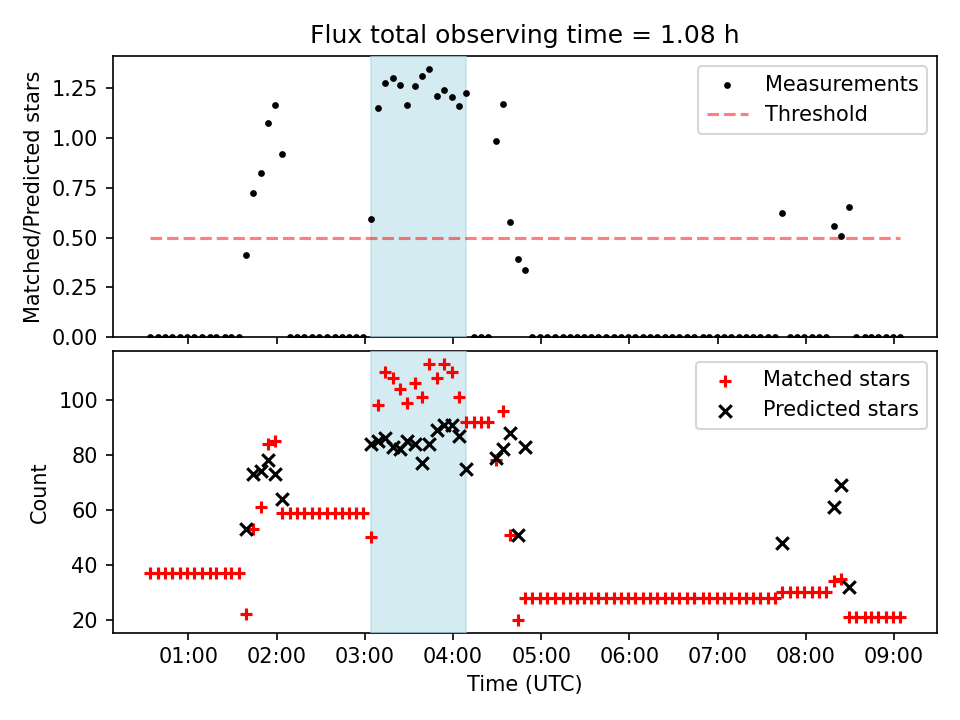 Flux total observing time = 1.08 h

Matched/Predicted stars

1.25
1.00
0.75
0.50
0.25
0.00

Measurements
Threshold

Count

100
80
60
40
20

Matched stars
Predicted stars

01:00 02:00 03:00 04:00 05:00 06:00 07:00 08:00 09:00

Time (UTC)